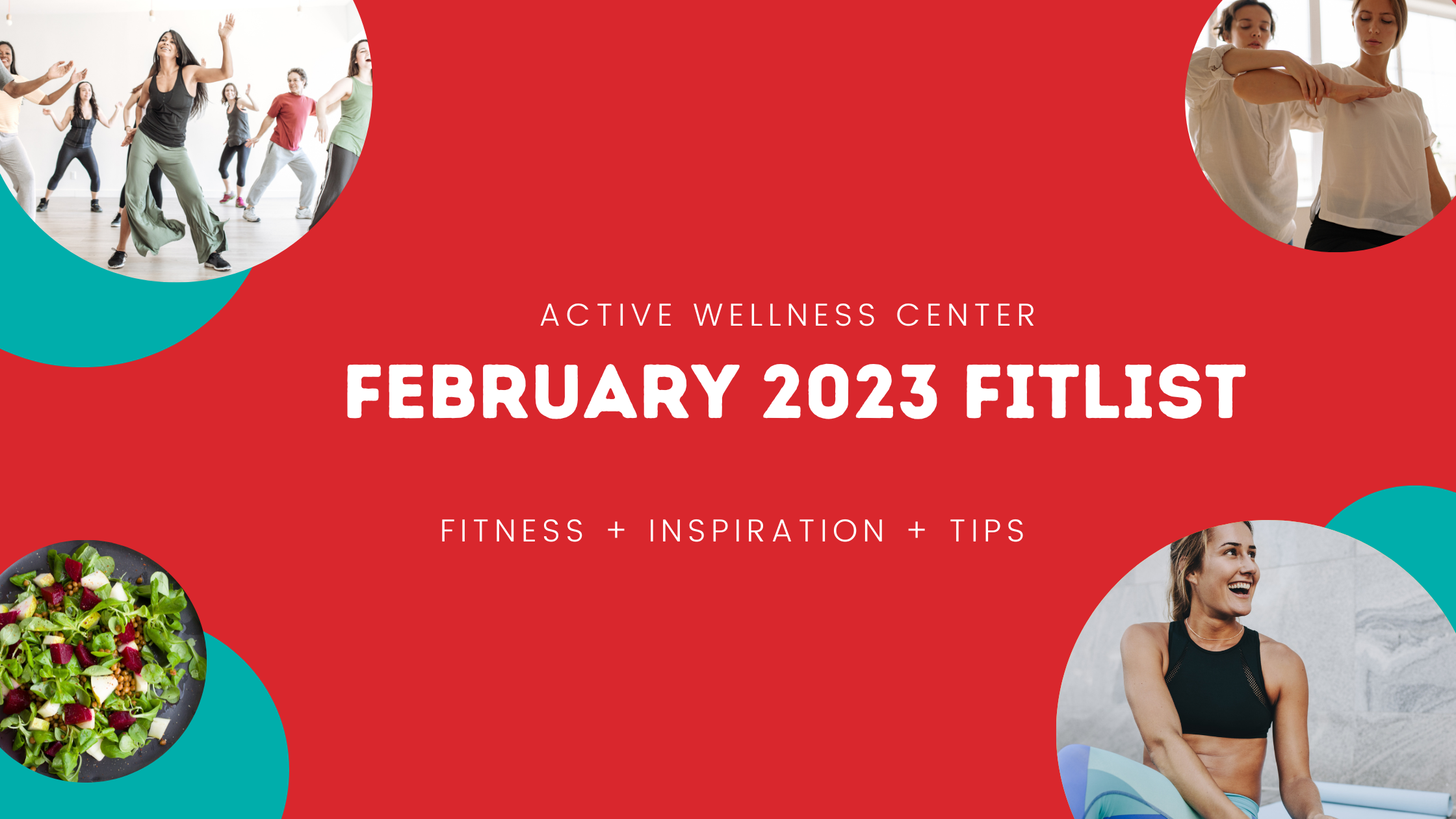 ACTIVE WELLNESS CENTER

FEBRUARY 2023 FITLIST

FITNESS + INSPIRATION + TIPS